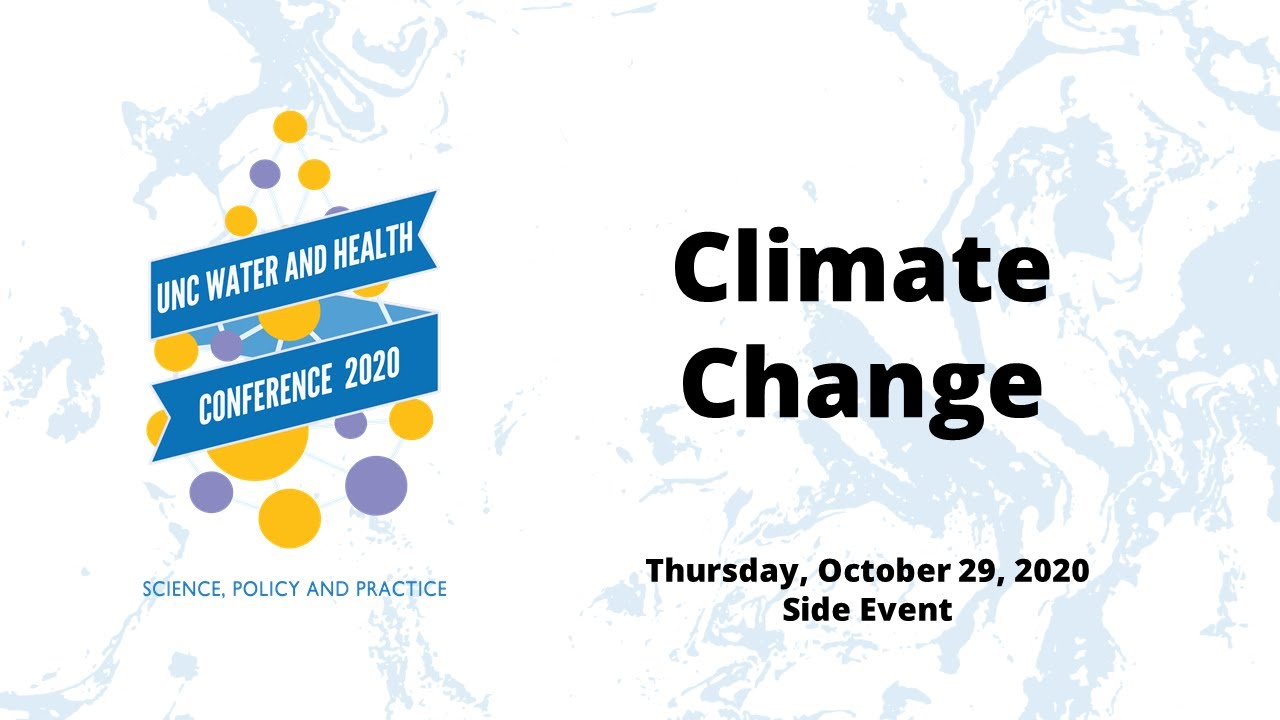 UNC WATER AND HEALTH
CONFERENCE 2020

SCIENCE, POLICY AND PRACTICE

Climate Change

Thursday, October 29, 2020
Side Event